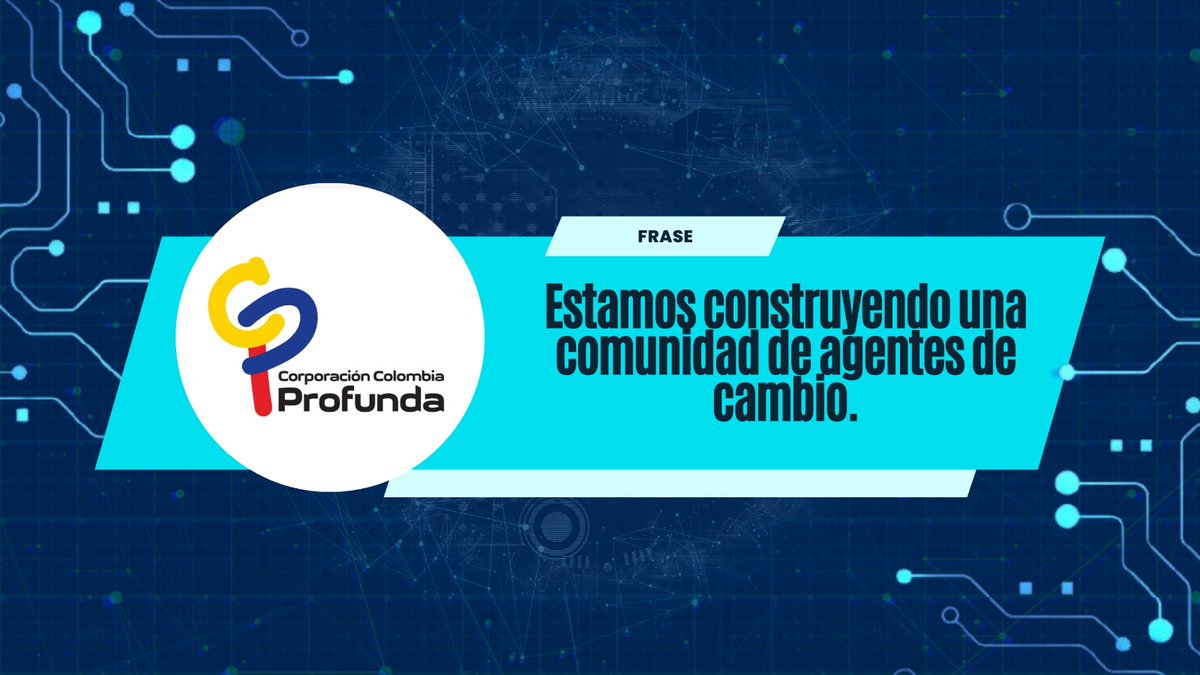 Corporación Colombia
Profunda

FRASE

Estamos construyendo una comunidad de agentes de cambio.